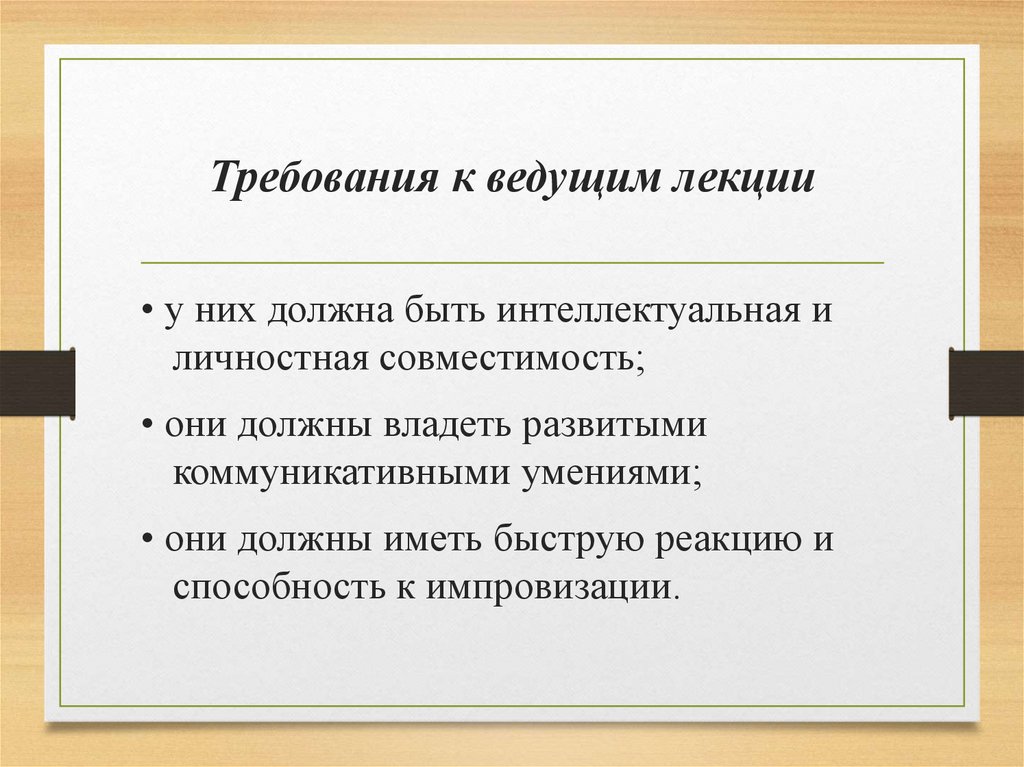 Требования к ведущим лекции

• у них должна быть интеллектуальная и личностная совместимость;

• они должны владеть развитыми коммуникативными умениями;

• они должны иметь быструю реакцию и способность к импровизации.